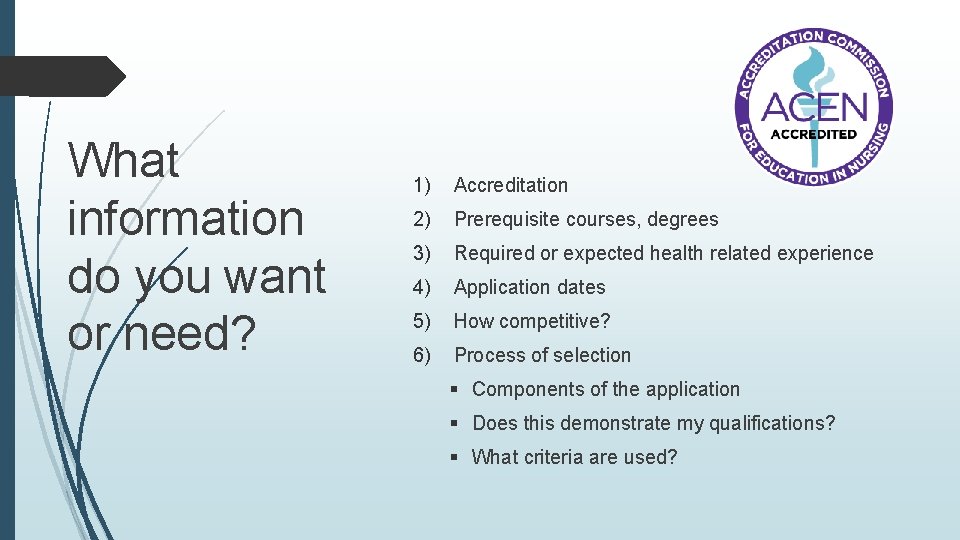 What information do you want or need?

ACCREDITATION COMMISSION FOR EDUCATION IN NURSING
ACEN
ACCREDITED

1) Accreditation
2) Prerequisite courses, degrees
3) Required or expected health related experience
4) Application dates
5) How competitive?
6) Process of selection
▪ Components of the application
▪ Does this demonstrate my qualifications?
▪ What criteria are used?